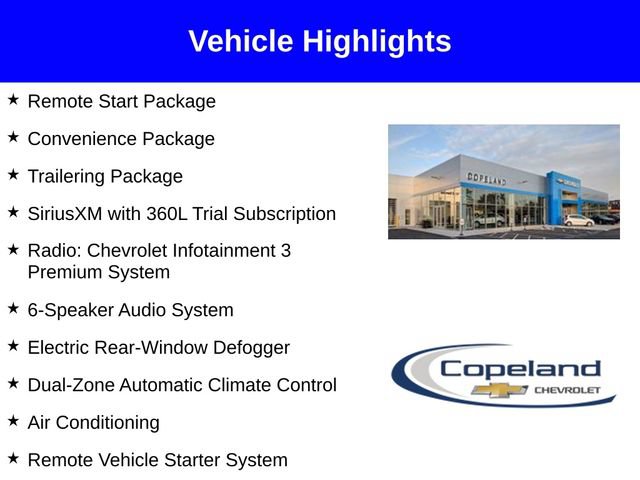 Vehicle Highlights

★ Remote Start Package

★ Convenience Package

★ Trailering Package

★ SiriusXM with 360L Trial Subscription

★ Radio: Chevrolet Infotainment 3 Premium System

★ 6-Speaker Audio System

★ Electric Rear-Window Defogger

★ Dual-Zone Automatic Climate Control

★ Air Conditioning

★ Remote Vehicle Starter System

COPELAND

Copeland
CHEVROLET